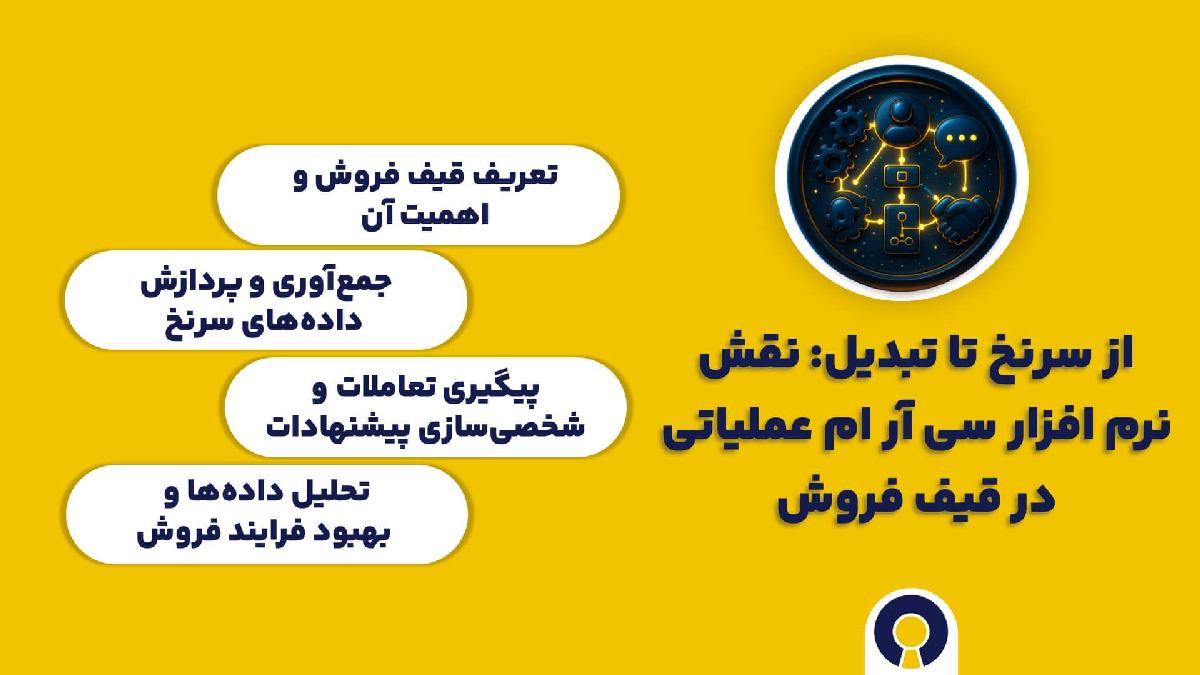 از سرنخ تا تبدیل: نقش نرم افزار سی آر ام عملیاتی در قیف فروش

تعریف قیف فروش و اهمیت آن

جمع‌آوری و پردازش داده‌های سرنخ

پیگیری تعاملات و شخصی‌سازی پیشنهادات

تحلیل داده‌ها و بهبود فرایند فروش